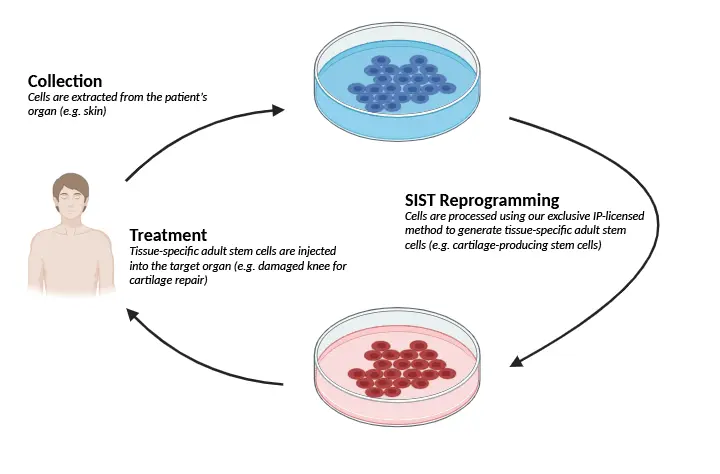 Collection
Cells are extracted from the patient's organ (e.g. skin)

SIST Reprogramming
Cells are processed using our exclusive IP-licensed method to generate tissue-specific adult stem cells (e.g. cartilage-producing stem cells)

Treatment
Tissue-specific adult stem cells are injected into the target organ (e.g. damaged knee for cartilage repair)